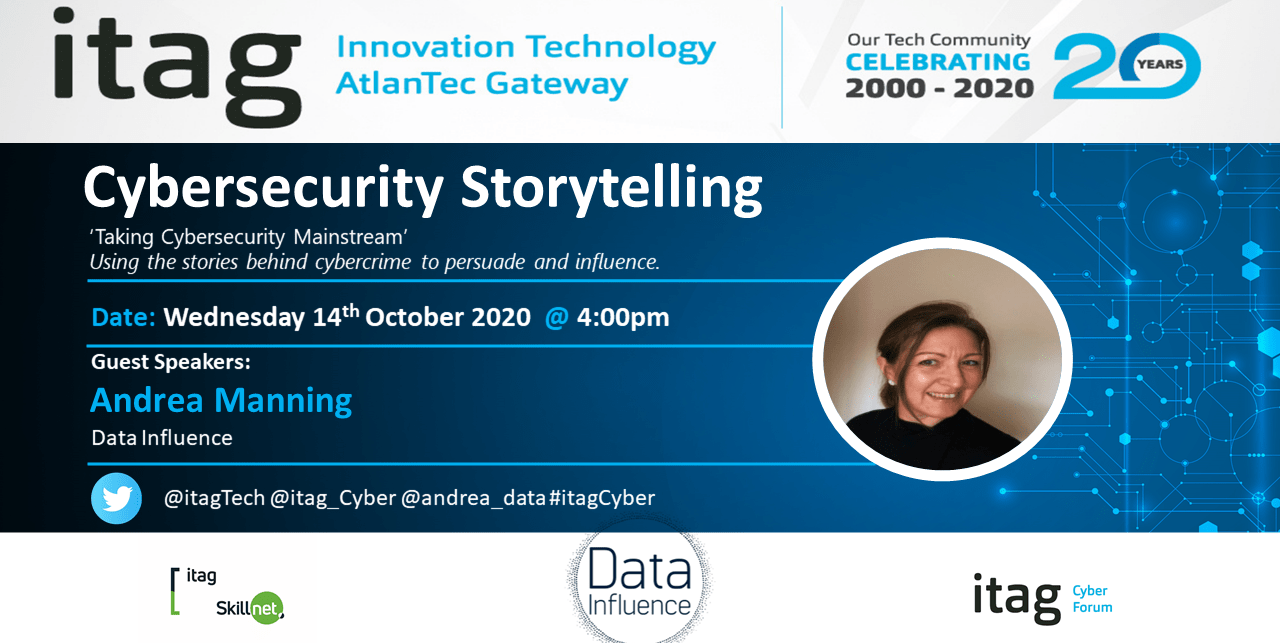 itag Innovation Technology AtlanTec Gateway

Our Tech Community CELEBRATING 2000 - 2020 20 YEARS

Cybersecurity Storytelling

'Taking Cybersecurity Mainstream'
Using the stories behind cybercrime to persuade and influence.

Date: Wednesday 14$^{th}$ October 2020 @ 4:00pm

Guest Speakers:

Andrea Manning

Data Influence

@itagTech @itag_Cyber @andrea_data #itagCyber

itag Skillnet

Data Influence

itag Cyber Forum